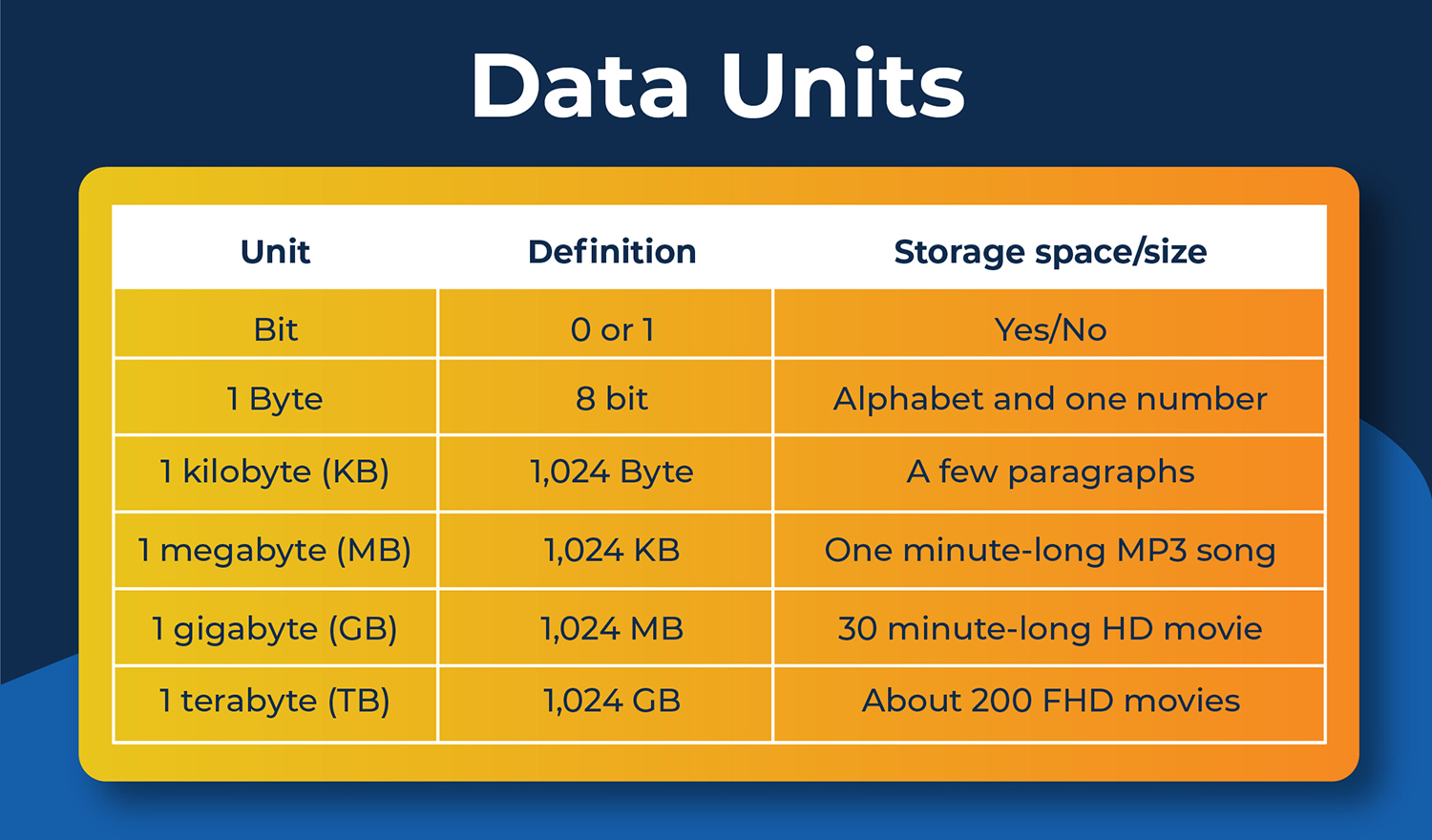 Data Units

| Unit | Definition | Storage space/size |
|---|---|---|
| Bit | 0 or 1 | Yes/No |
| 1 Byte | 8 bit | Alphabet and one number |
| 1 kilobyte (KB) | 1,024 Byte | A few paragraphs |
| 1 megabyte (MB) | 1,024 KB | One minute-long MP3 song |
| 1 gigabyte (GB) | 1,024 MB | 30 minute-long HD movie |
| 1 terabyte (TB) | 1,024 GB | About 200 FHD movies |